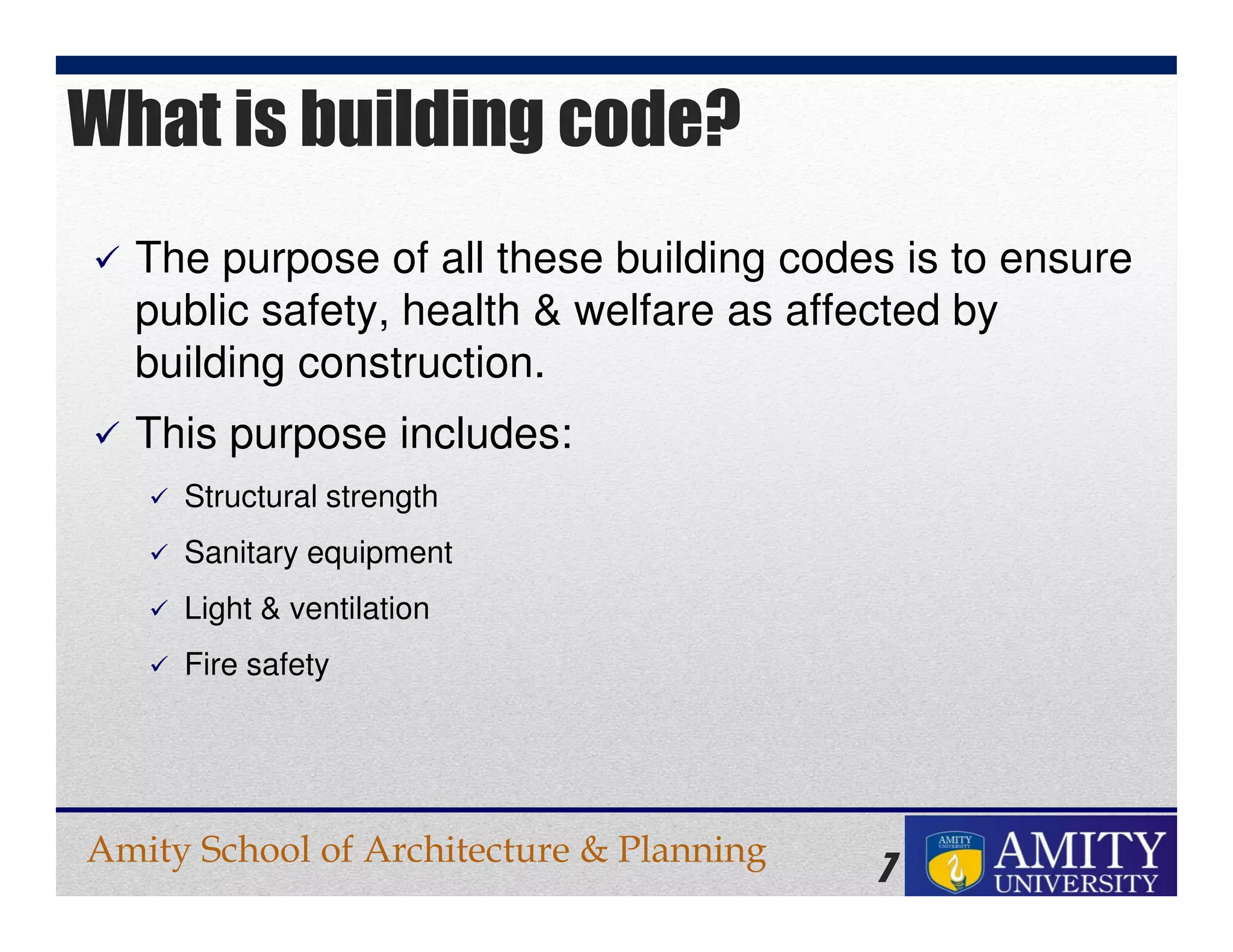 What is building code?

✓ The purpose of all these building codes is to ensure public safety, health & welfare as affected by building construction.

✓ This purpose includes:

✓ Structural strength

✓ Sanitary equipment

✓ Light & ventilation

✓ Fire safety

Amity School of Architecture & Planning

7

AMITY UNIVERSITY

AMITY UNIVERSITY